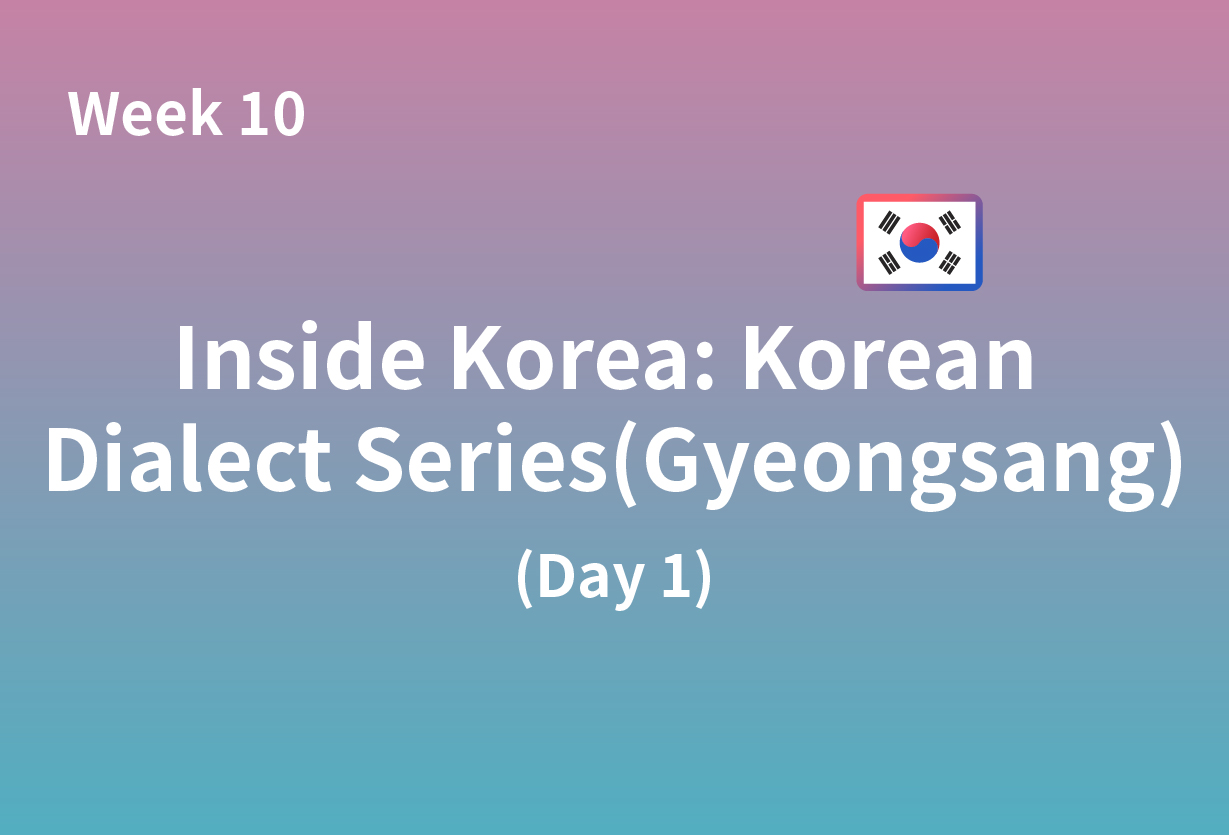 Week 10

Inside Korea: Korean Dialect Series(Gyeongsang)

(Day 1)